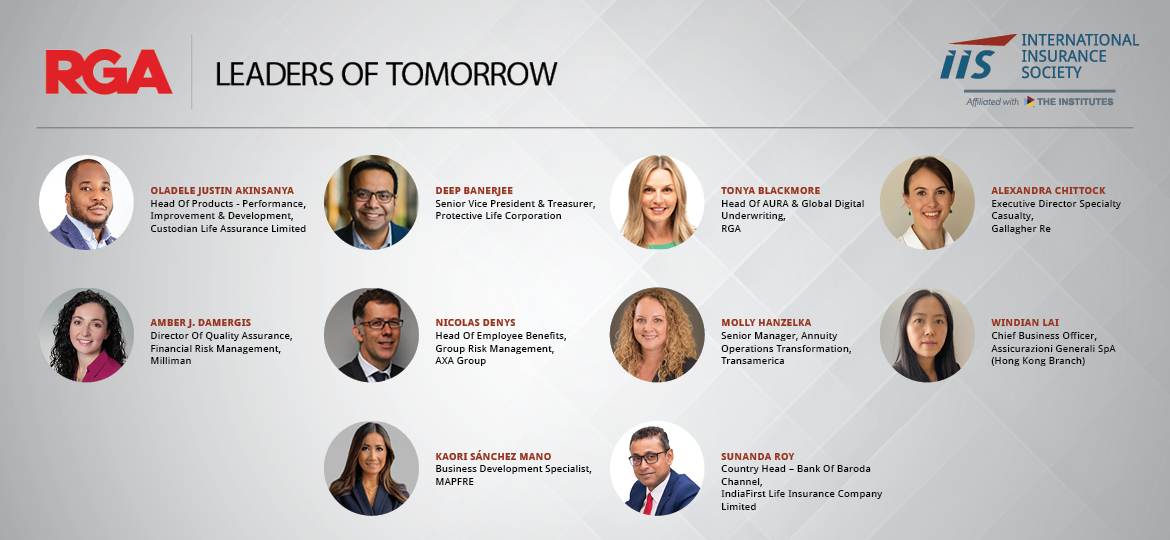 RGA

LEADERS OF TOMORROW

IIS INTERNATIONAL INSURANCE SOCIETY
Affiliated with THE INSTITUTES

OLADELE JUSTIN AKINSANYA
Head Of Products - Performance, Improvement & Development, Custodian Life Assurance Limited

DEEP BANERJEE
Senior Vice President & Treasurer, Protective Life Corporation

TONYA BLACKMORE
Head Of AURA & Global Digital Underwriting, RGA

ALEXANDRA CHITTOCK
Executive Director Specialty Casualty, Gallagher Re

AMBER J. DAMERGIS
Director Of Quality Assurance, Financial Risk Management, Milliman

NICOLAS DENYS
Head Of Employee Benefits, Group Risk Management, AXA Group

MOLLY HANZELKA
Senior Manager, Annuity Operations Transformation, Transamerica

WINDIAN LAI
Chief Business Officer, Assicurazioni Generali SpA (Hong Kong Branch)

KAORI SÁNCHEZ MANO
Business Development Specialist, MAPFRE

SUNANDA ROY
Country Head – Bank Of Baroda Channel, IndiaFirst Life Insurance Company Limited